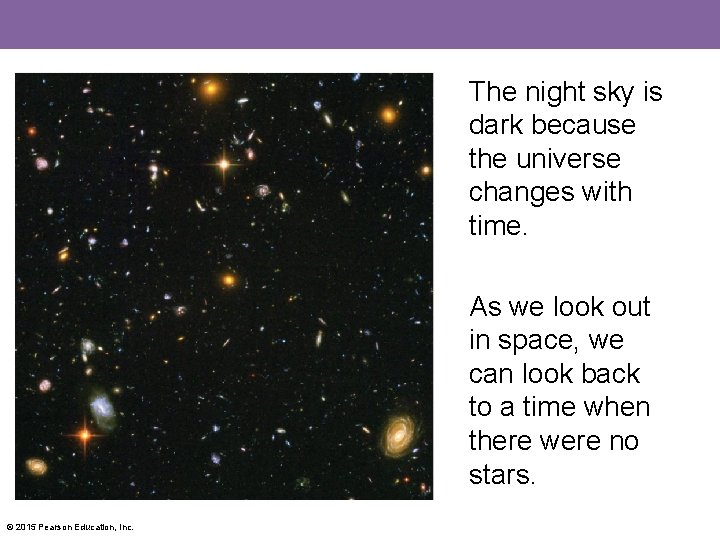 The night sky is dark because the universe changes with time.

As we look out in space, we can look back to a time when there were no stars.

© 2015 Pearson Education, Inc.